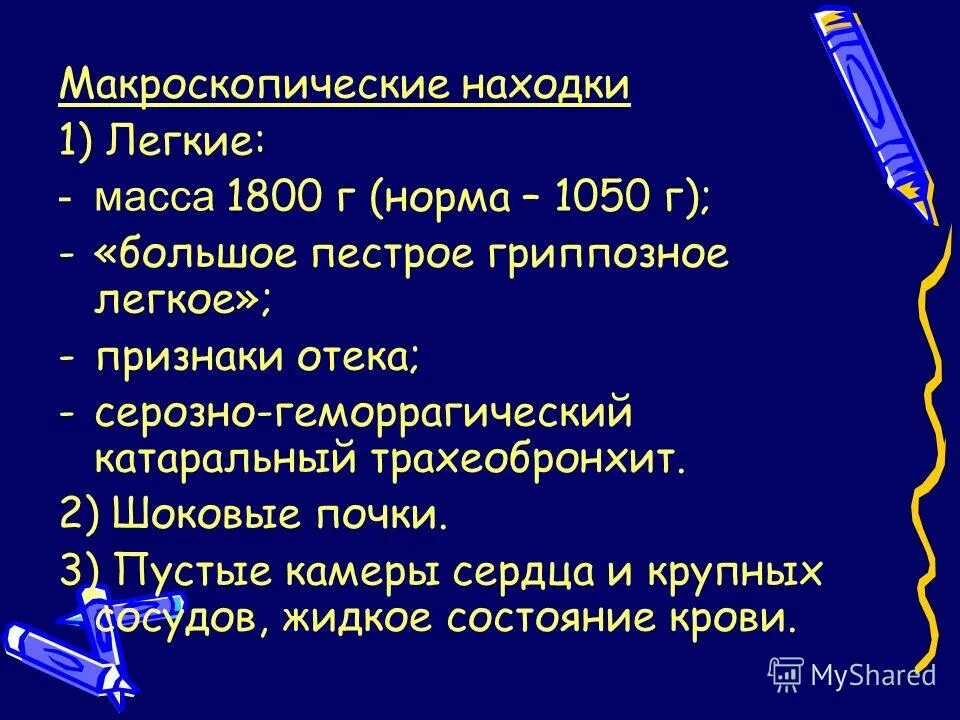 Макроскопические находки

1) Легкие:

- масса 1800 г (норма – 1050 г);

- «большое пестрое гриппозное легкое»;

- признаки отека;

- серозно-геморрагический катаральный трахеобронхит.

2) Шоковые почки.

3) Пустые камеры сердца и крупных сосудов, жидкое состояние крови.

MyShared